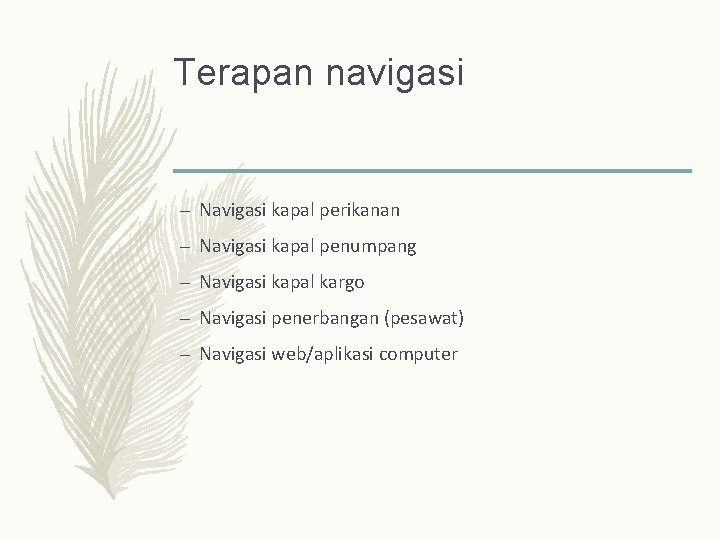 Terapan navigasi

– Navigasi kapal perikanan
– Navigasi kapal penumpang
– Navigasi kapal kargo
– Navigasi penerbangan (pesawat)
– Navigasi web/aplikasi computer